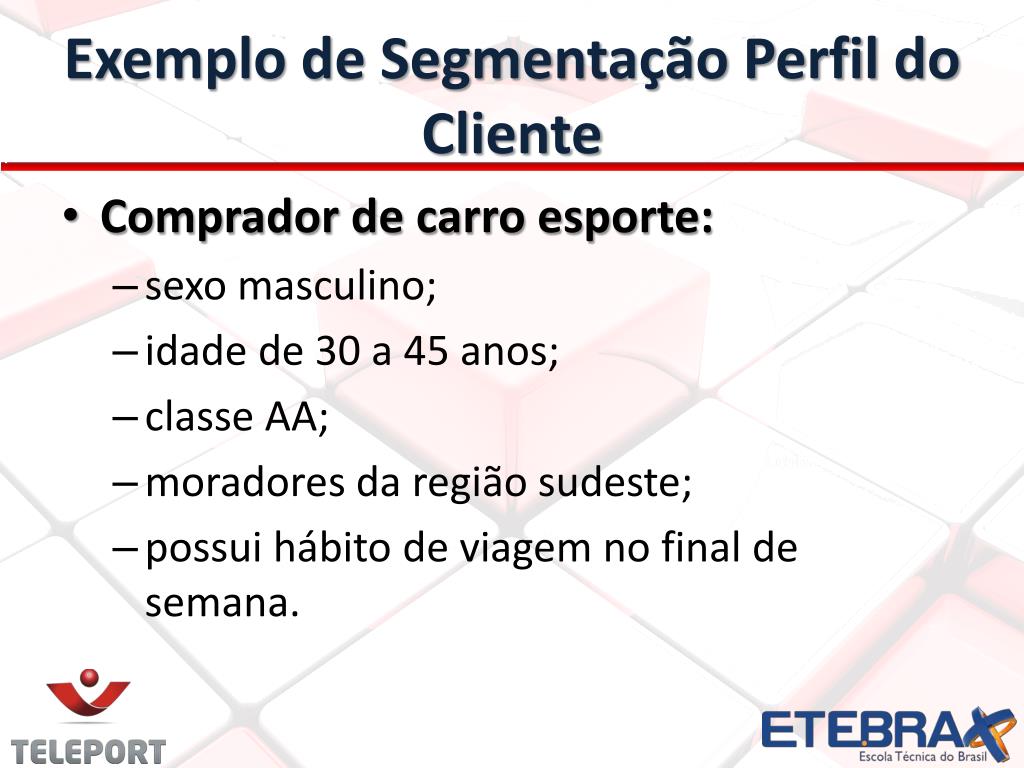 Exemplo de Segmentação Perfil do Cliente

• Comprador de carro esporte:
– sexo masculino;
– idade de 30 a 45 anos;
– classe AA;
– moradores da região sudeste;
– possui hábito de viagem no final de semana.

TELEPORT

ETEBRAX
Escola Técnica do Brasil